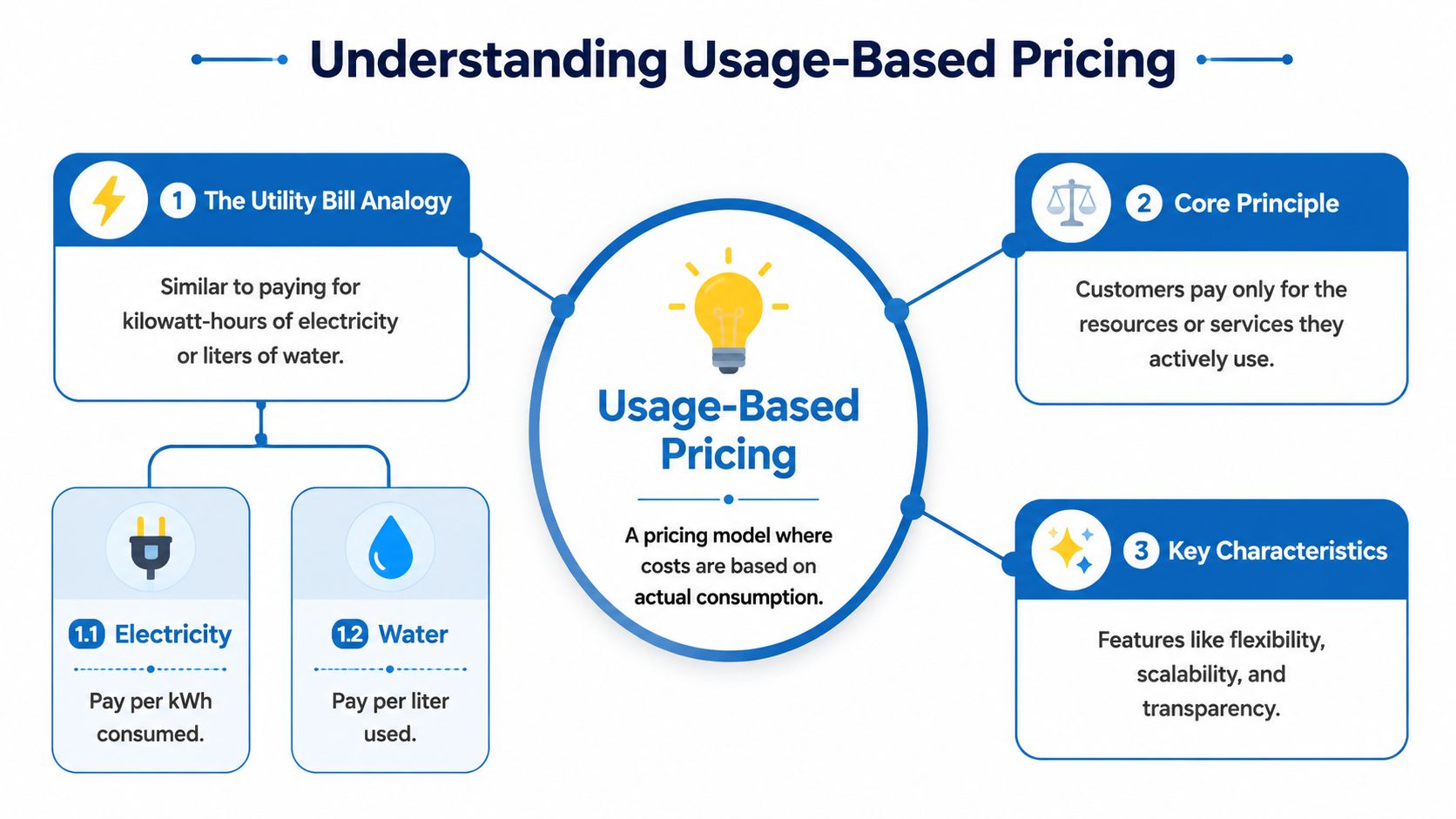 Understanding Usage-Based Pricing

1 The Utility Bill Analogy

Similar to paying for kilowatt-hours of electricity or liters of water.

1.1 Electricity

Pay per kWh consumed.

1.2 Water

Pay per liter used.

Usage-Based Pricing

A pricing model where costs are based on actual consumption.

2 Core Principle

Customers pay only for the resources or services they actively use.

3 Key Characteristics

Features like flexibility, scalability, and transparency.